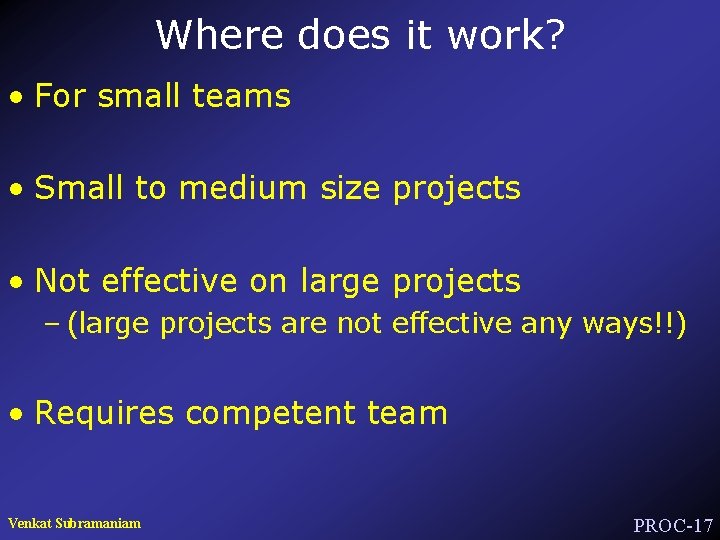 Where does it work?

• For small teams

• Small to medium size projects

• Not effective on large projects
– (large projects are not effective any ways!!)

• Requires competent team

Venkat Subramaniam

PROC-17